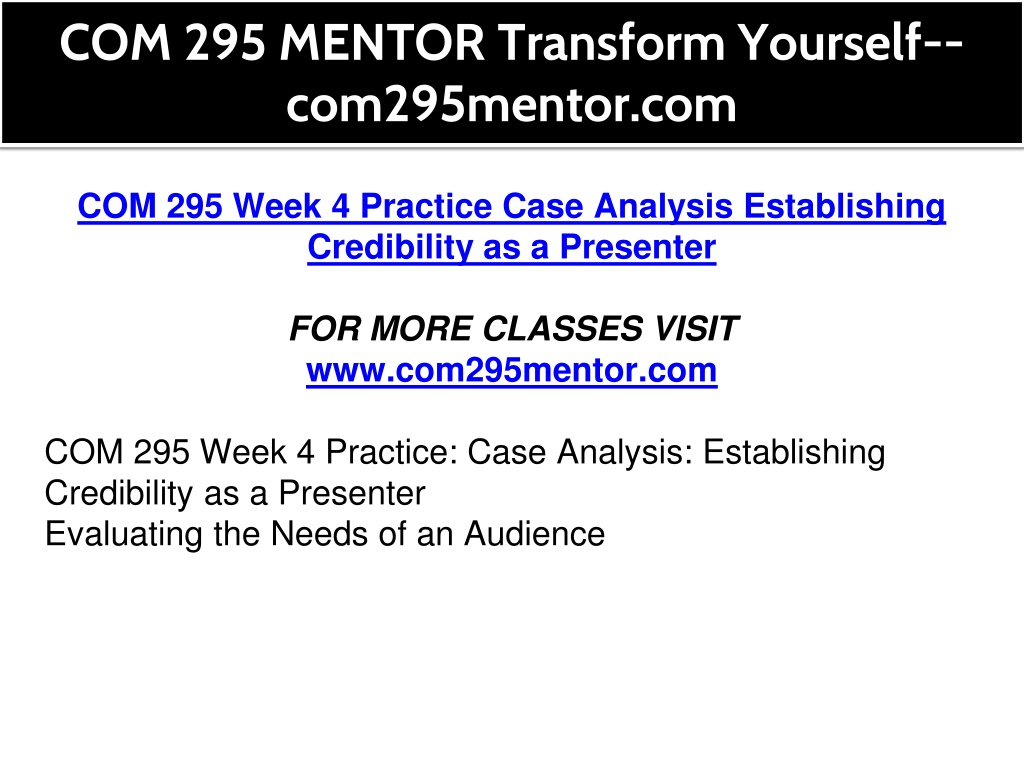 COM 295 MENTOR Transform Yourself--com295mentor.com

COM 295 Week 4 Practice Case Analysis Establishing Credibility as a Presenter

FOR MORE CLASSES VISIT
www.com295mentor.com

COM 295 Week 4 Practice: Case Analysis: Establishing Credibility as a Presenter
Evaluating the Needs of an Audience